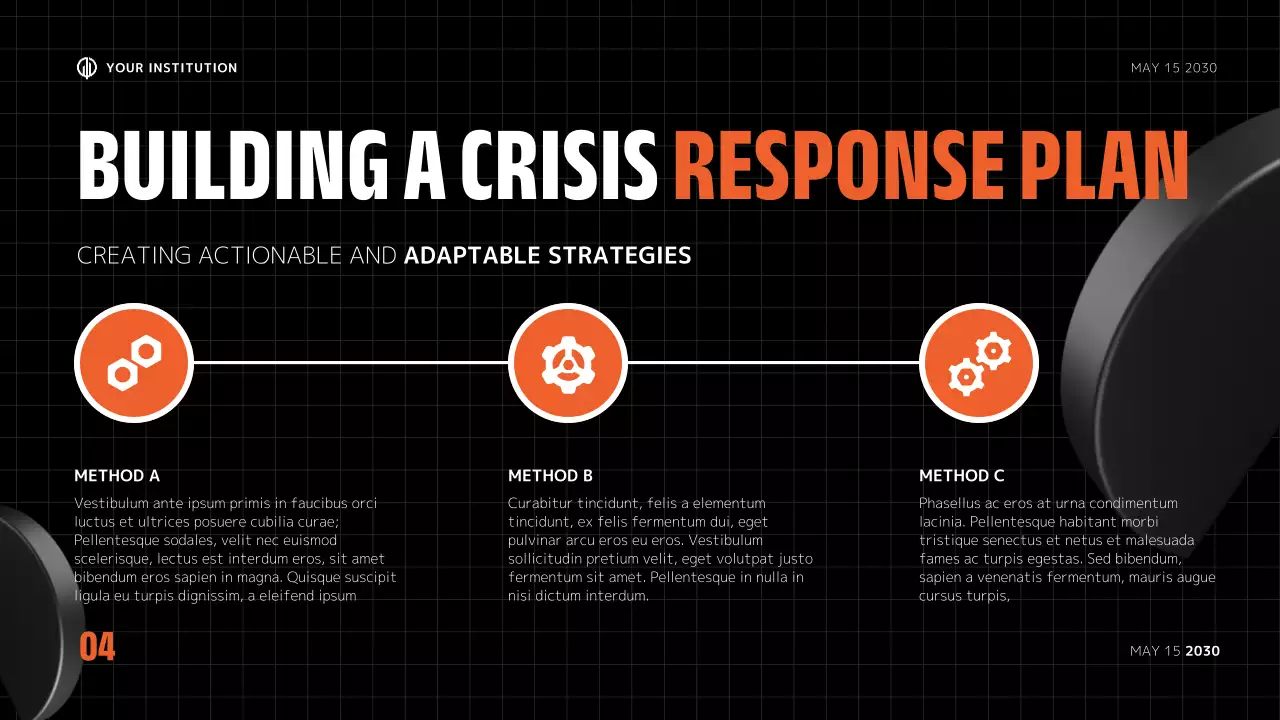 YOUR INSTITUTION

MAY 15 2030

BUILDING A CRISIS RESPONSE PLAN

CREATING ACTIONABLE AND ADAPTABLE STRATEGIES

METHOD A

Vestibulum ante ipsum primis in faucibus orci luctus et ultrices posuere cubilia curae; Pellentesque sodales, velit nec euismod scelerisque, lectus est interdum eros, sit amet bibendum eros sapien in magna. Quisque suscipit ligula eu turpis dignissim, a eleifend ipsum

METHOD B

Curabitur tincidunt, felis a elementum tincidunt, ex felis fermentum dui, eget pulvinar arcu eros eu eros. Vestibulum sollicitudin pretium velit, eget volutpat justo fermentum sit amet. Pellentesque in nulla in nisi dictum interdum.

METHOD C

Phasellus ac eros at urna condimentum lacinia. Pellentesque habitant morbi tristique senectus et netus et malesuada fames ac turpis egestas. Sed bibendum, sapien a venenatis fermentum, mauris augue cursus turpis,

04

MAY 15 2030